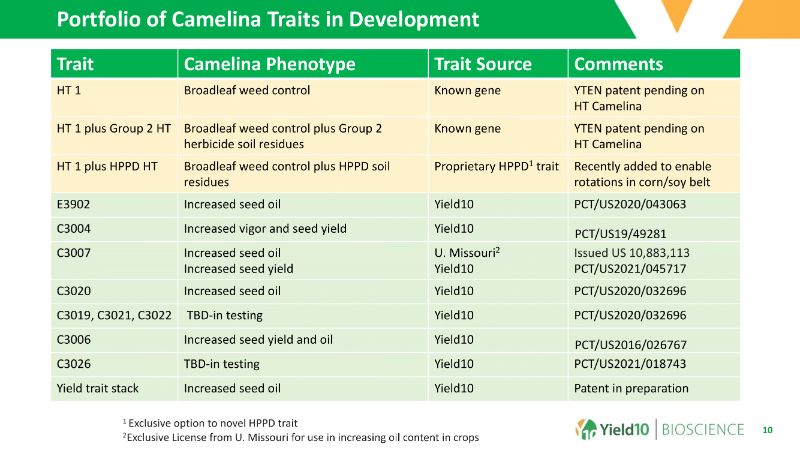 Portfolio of Camelina Traits in Development

| Trait | Camelina Phenotype | Trait Source | Comments |
|---|---|---|---|
| HT 1 | Broadleaf weed control | Known gene | YTEN patent pending on HT Camelina |
| HT 1 plus Group 2 HT | Broadleaf weed control plus Group 2 herbicide soil residues | Known gene | YTEN patent pending on HT Camelina |
| HT 1 plus HPPD HT | Broadleaf weed control plus HPPD soil residues | Proprietary HPPD$^1$ trait | Recently added to enable rotations in corn/soy belt |
| E3902 | Increased seed oil | Yield10 | PCT/US2020/043063 |
| C3004 | Increased vigor and seed yield | Yield10 | PCT/US19/49281 |
| C3007 | Increased seed oil Increased seed yield | U. Missouri$^2$ Yield10 | Issued US 10,883,113 PCT/US2021/045717 |
| C3020 | Increased seed oil | Yield10 | PCT/US2020/032696 |
| C3019, C3021, C3022 | TBD-in testing | Yield10 | PCT/US2020/032696 |
| C3006 | Increased seed yield and oil | Yield10 | PCT/US2016/026767 |
| C3026 | TBD-in testing | Yield10 | PCT/US2021/018743 |
| Yield trait stack | Increased seed oil | Yield10 | Patent in preparation |

$^1$ Exclusive option to novel HPPD trait
$^2$Exclusive License from U. Missouri for use in increasing oil content in crops

Yield10 | BIOSCIENCE 10